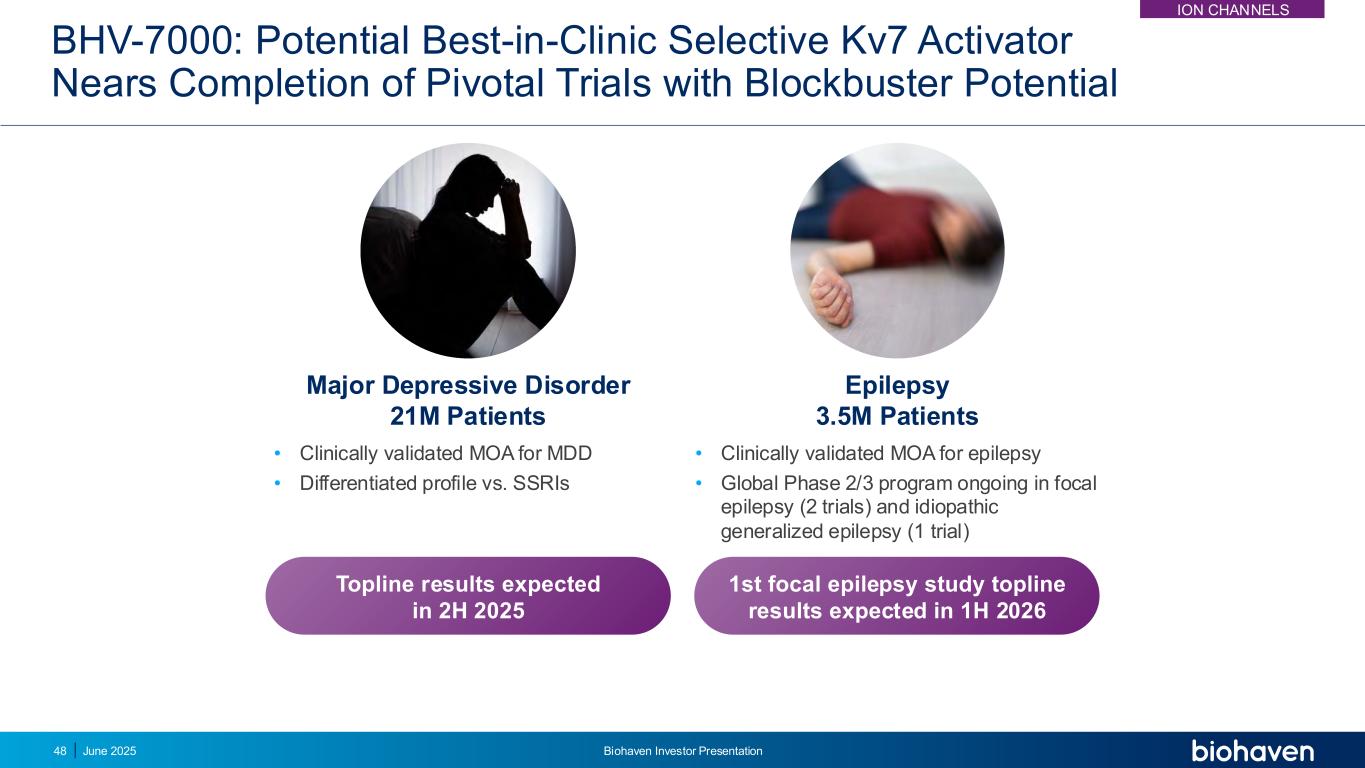 ION CHANNELS

BHV-7000: Potential Best-in-Clinic Selective Kv7 Activator Nears Completion of Pivotal Trials with Blockbuster Potential

Major Depressive Disorder
21M Patients

• Clinically validated MOA for MDD
• Differentiated profile vs. SSRIs

Topline results expected in 2H 2025

Epilepsy
3.5M Patients

• Clinically validated MOA for epilepsy
• Global Phase 2/3 program ongoing in focal epilepsy (2 trials) and idiopathic generalized epilepsy (1 trial)

1st focal epilepsy study topline results expected in 1H 2026

48 | June 2025 Biohaven Investor Presentation biohaven